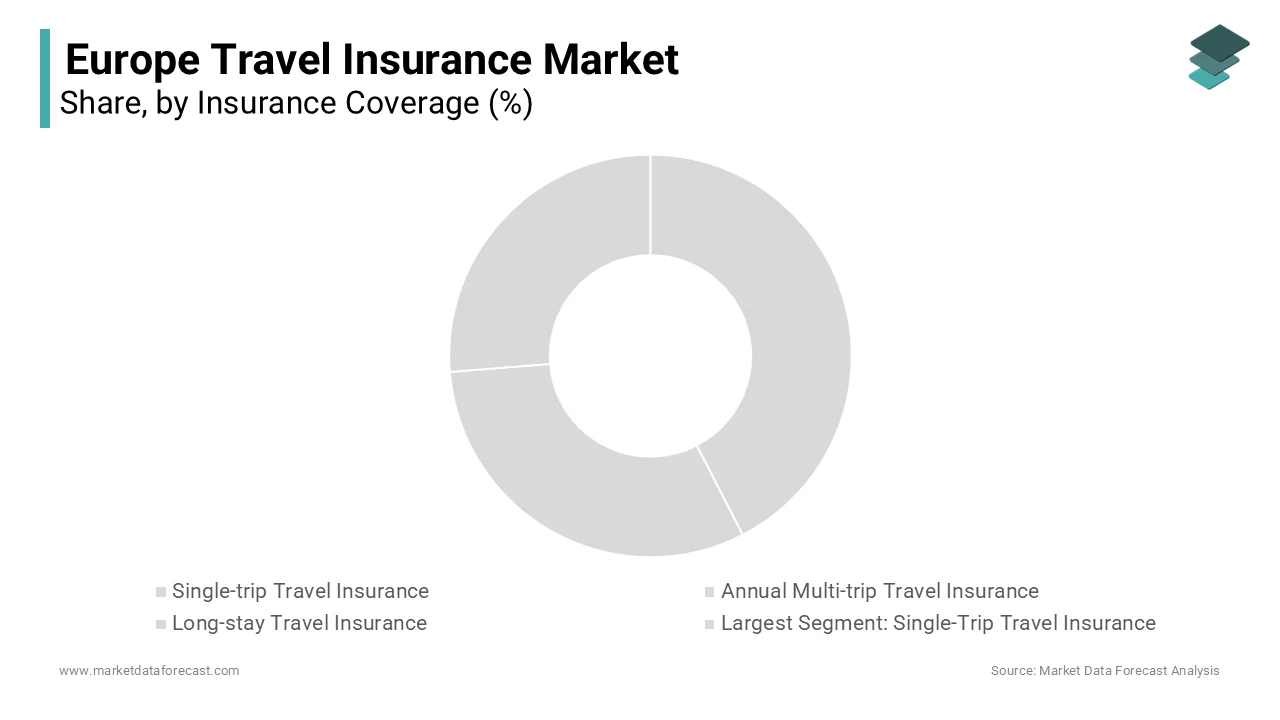 Europe Travel Insurance Market
Share, by Insurance Coverage (%)

Single-trip Travel Insurance
Annual Multi-trip Travel Insurance
Long-stay Travel Insurance
Largest Segment: Single-Trip Travel Insurance

www.marketdataforecast.com
Source: Market Data Forecast Analysis